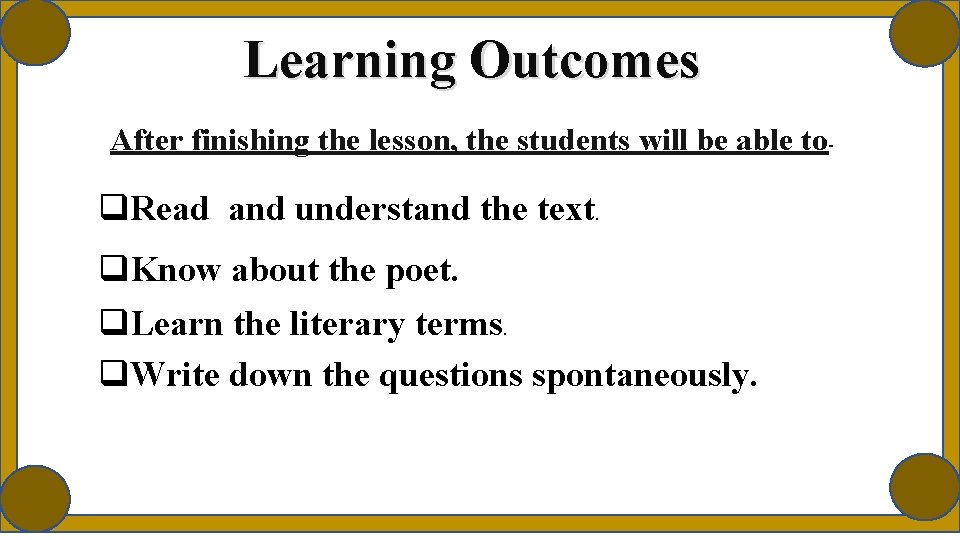 Learning Outcomes

After finishing the lesson, the students will be able to-

❑Read and understand the text.

❑Know about the poet.

❑Learn the literary terms.

❑Write down the questions spontaneously.